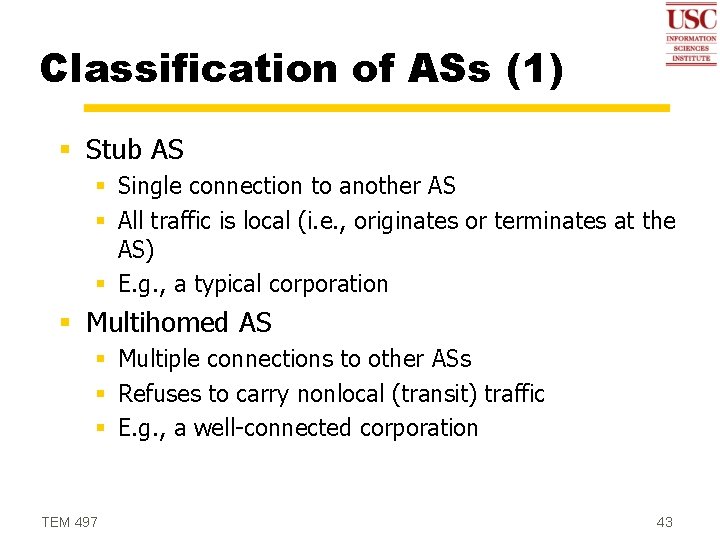 USC
INFORMATION
SCIENCES
INSTITUTE

Classification of ASs (1)

- Stub AS
  - Single connection to another AS
  - All traffic is local (i.e., originates or terminates at the AS)
  - E.g., a typical corporation
- Multihomed AS
  - Multiple connections to other ASs
  - Refuses to carry nonlocal (transit) traffic
  - E.g., a well-connected corporation

TEM 497

43